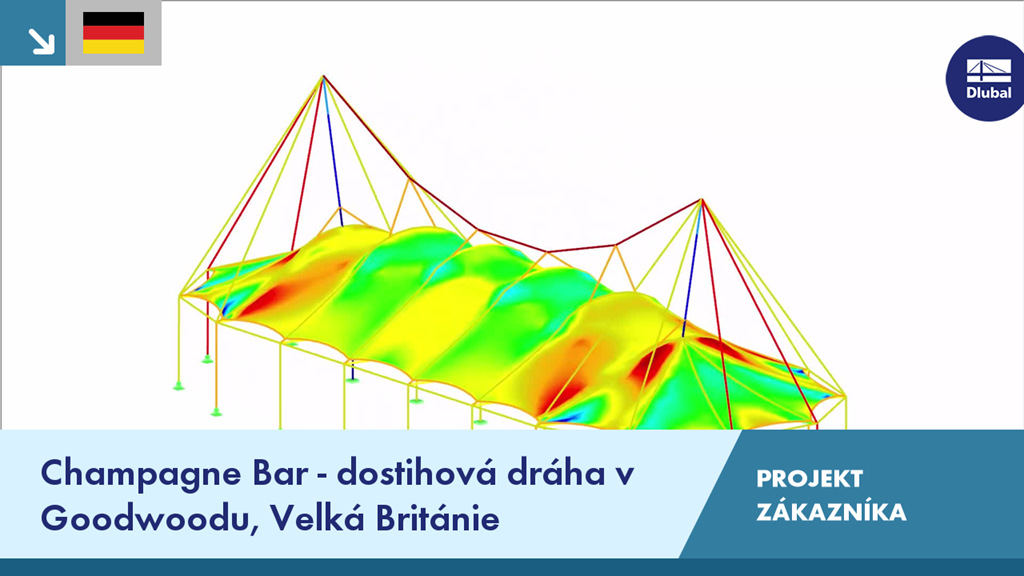 Dlubal

Champagne Bar - dostihová dráha v Goodwoodu, Velká Británie

PROJEKT ZÁKAZNÍKA